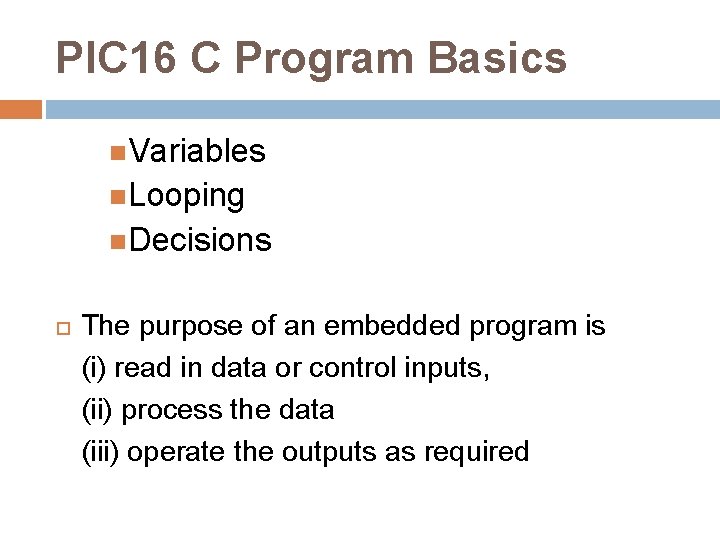 PIC16 C Program Basics

Variables
Looping
Decisions

The purpose of an embedded program is
(i) read in data or control inputs,
(ii) process the data
(iii) operate the outputs as required